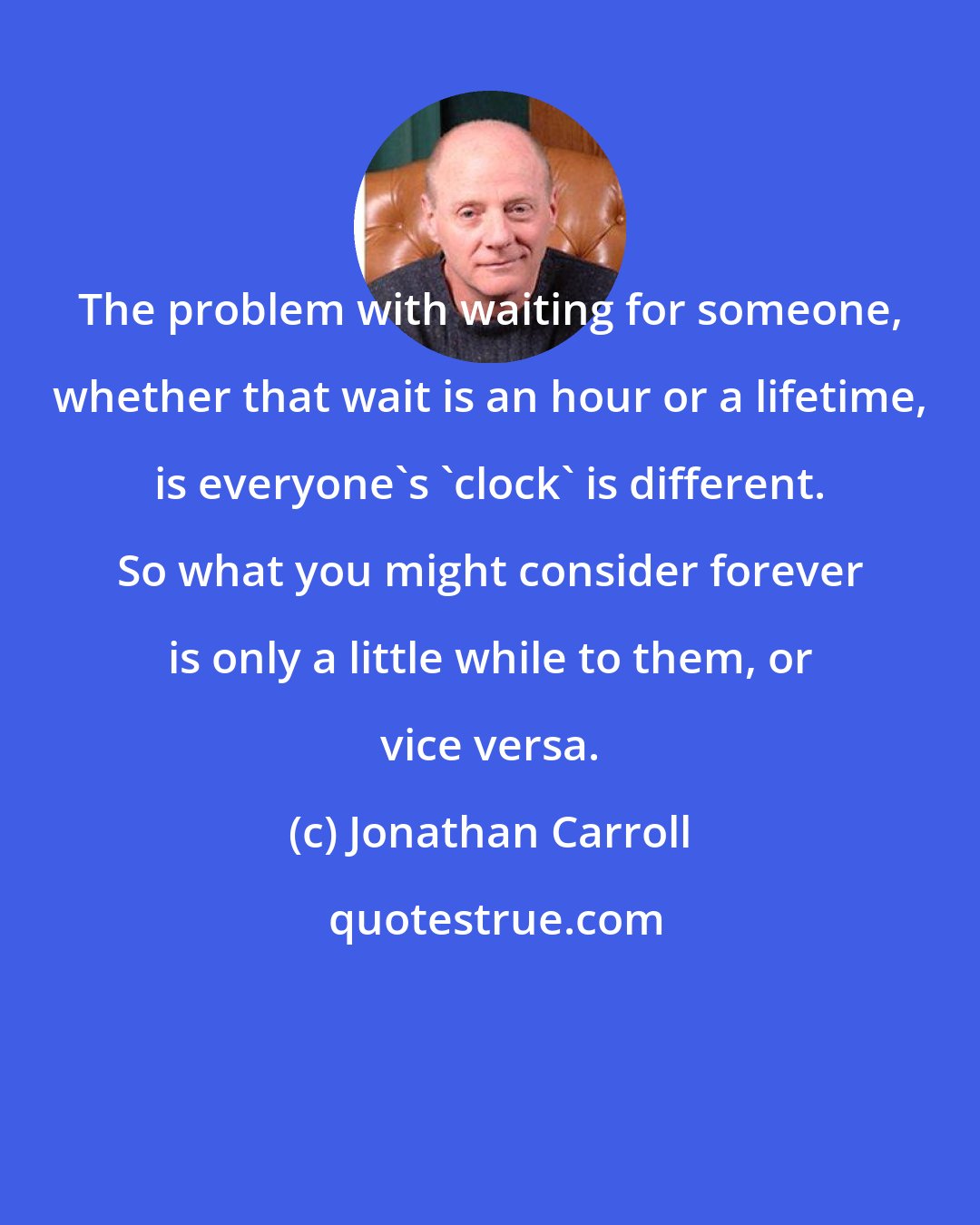 The problem with waiting for someone, whether that wait is an hour or a lifetime, is everyone`s `clock` is different. So what you might consider forever is only a little while to them, or vice versa.

(c) Jonathan Carroll

quotestrue.com